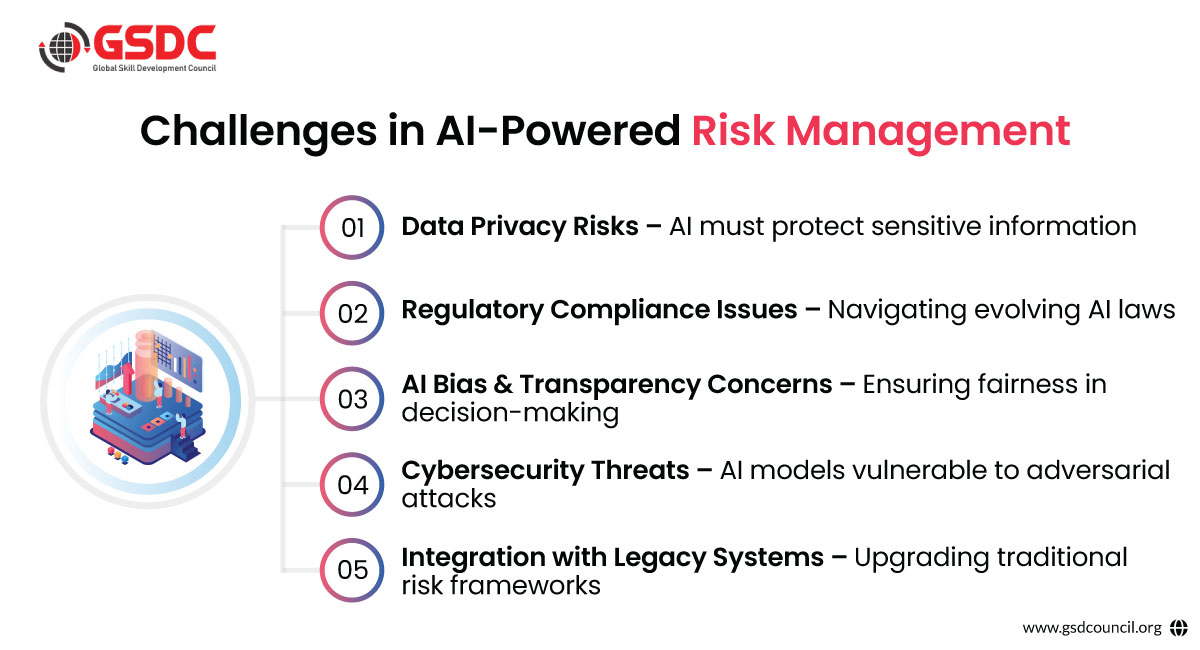 GSDC
Global Skill Development Council

Challenges in AI-Powered Risk Management

01 Data Privacy Risks – AI must protect sensitive information

02 Regulatory Compliance Issues – Navigating evolving AI laws

03 AI Bias & Transparency Concerns – Ensuring fairness in decision-making

04 Cybersecurity Threats – AI models vulnerable to adversarial attacks

05 Integration with Legacy Systems – Upgrading traditional risk frameworks

www.gsdcouncil.org